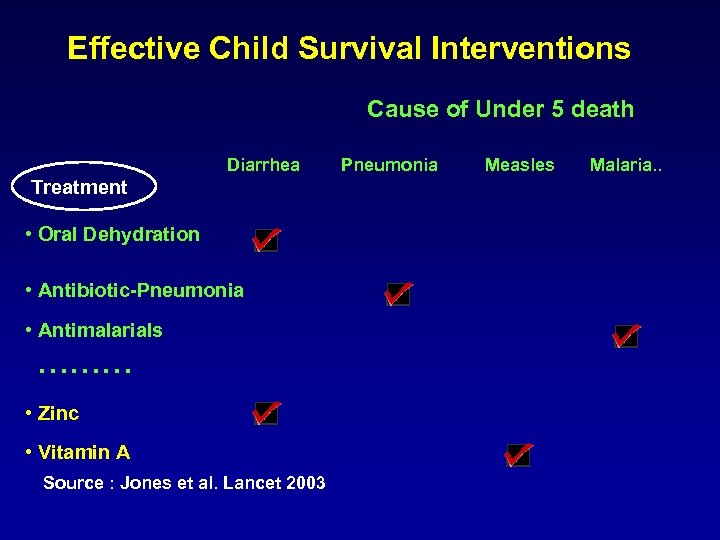 Effective Child Survival Interventions

Cause of Under 5 death

| Treatment | Diarrhea | Pneumonia | Measles | Malaria.. |
|---|---|---|---|---|
| • Oral Dehydration | ✓ | | | |
| • Antibiotic-Pneumonia | | ✓ | | |
| • Antimalarials | | | | ✓ |
| ......... | | | | |
| • Zinc | ✓ | | | |
| • Vitamin A | | | ✓ | |

Source : Jones et al. Lancet 2003